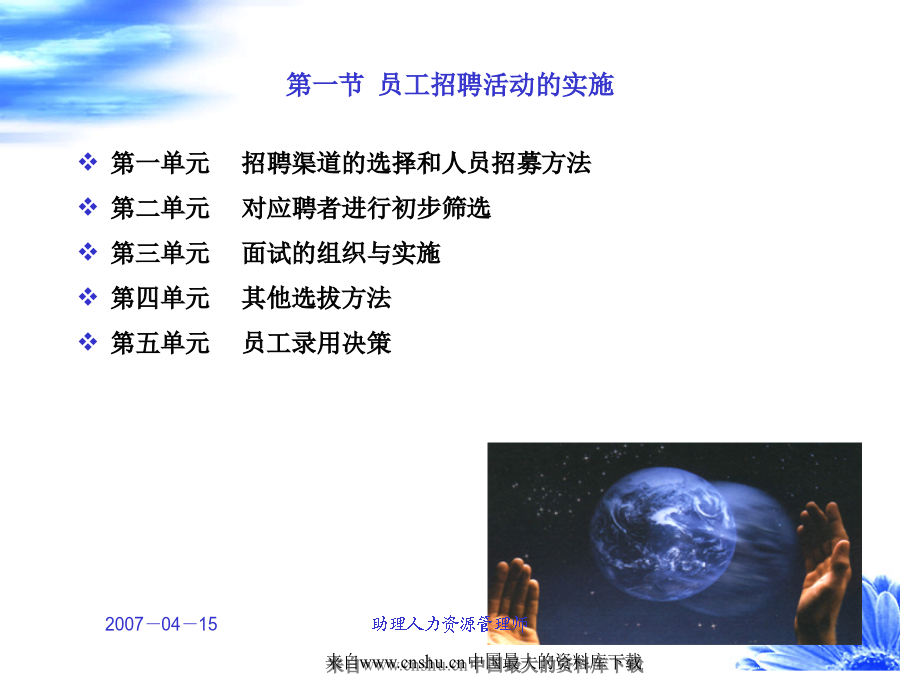 第一节 员工招聘活动的实施

❖ 第一单元 招聘渠道的选择和人员招募方法
❖ 第二单元 对应聘者进行初步筛选
❖ 第三单元 面试的组织与实施
❖ 第四单元 其他选拔方法
❖ 第五单元 员工录用决策

2007－04－15

助理人力资源管理师

来自www.cnshu.cn中国最大的资料库下载